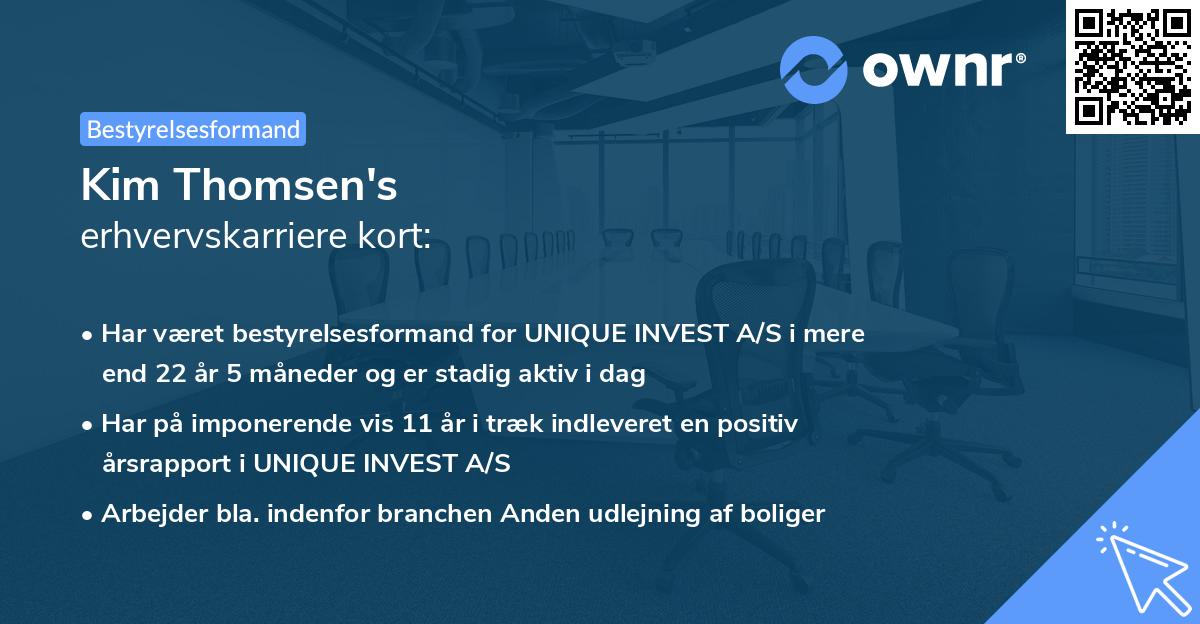 ownr®

Bestyrelsesformand

Kim Thomsen's
erhvervskarriere kort:

• Har været bestyrelsesformand for UNIQUE INVEST A/S i mere end 22 år 5 måneder og er stadig aktiv i dag

• Har på imponerende vis 11 år i træk indleveret en positiv årsrapport i UNIQUE INVEST A/S

• Arbejder bla. indenfor branchen Anden udlejning af boliger